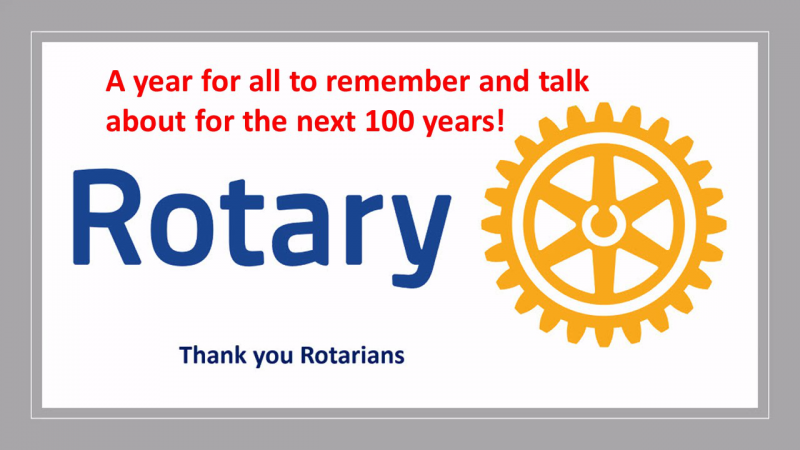 A year for all to remember and talk about for the next 100 years!

Rotary

Thank you Rotarians